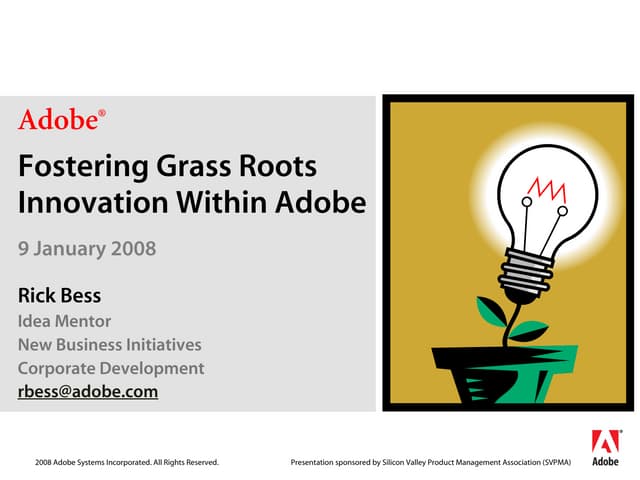 Adobe®

Fostering Grass Roots Innovation Within Adobe

9 January 2008

Rick Bess
Idea Mentor
New Business Initiatives
Corporate Development
rbess@adobe.com

2008 Adobe Systems Incorporated. All Rights Reserved.

Presentation sponsored by Silicon Valley Product Management Association (SVPMA)

Adobe